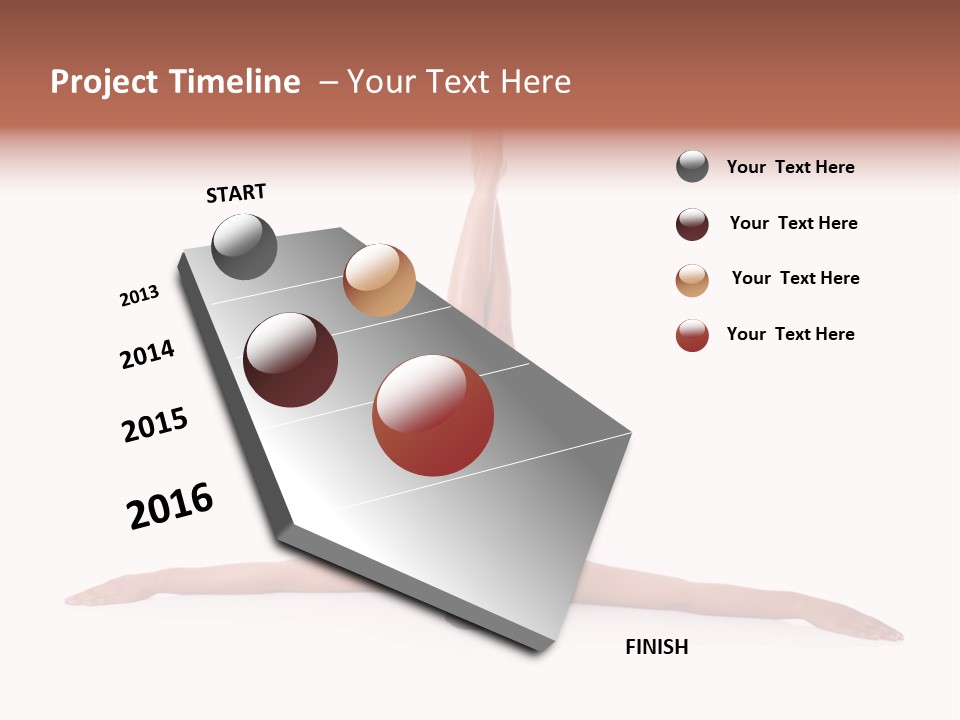 Project Timeline – Your Text Here

START

2013

2014

2015

2016

FINISH

Your Text Here

Your Text Here

Your Text Here

Your Text Here